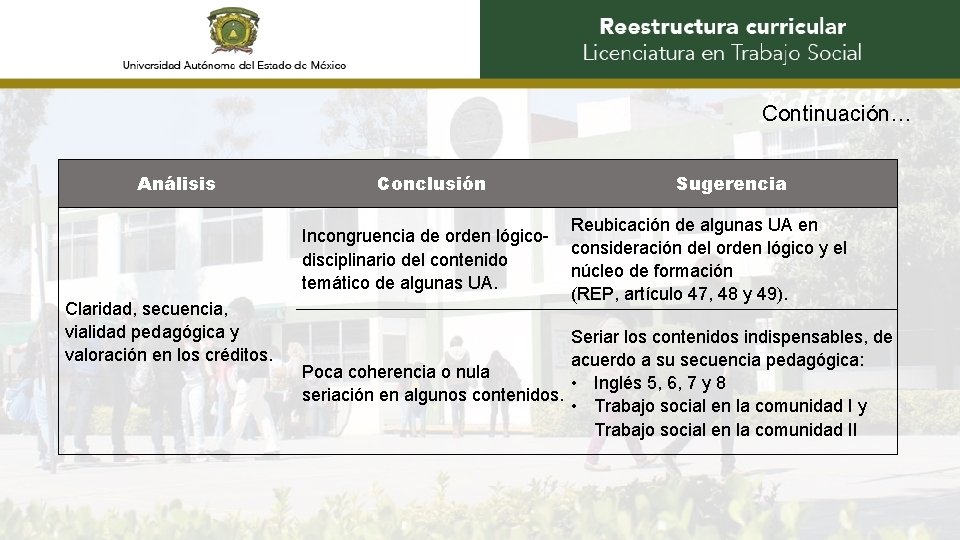 Universidad Autónoma del Estado de México

Reestructura curricular
Licenciatura en Trabajo Social

Continuación…

| Análisis | Conclusión | Sugerencia |
|---|---|---|
| Claridad, secuencia, vialidad pedagógica y valoración en los créditos. | Incongruencia de orden lógico-disciplinario del contenido temático de algunas UA. | Reubicación de algunas UA en consideración del orden lógico y el núcleo de formación (REP, artículo 47, 48 y 49). |
| | Poca coherencia o nula seriación en algunos contenidos. | Seriar los contenidos indispensables, de acuerdo a su secuencia pedagógica: • Inglés 5, 6, 7 y 8 • Trabajo social en la comunidad I y Trabajo social en la comunidad II |